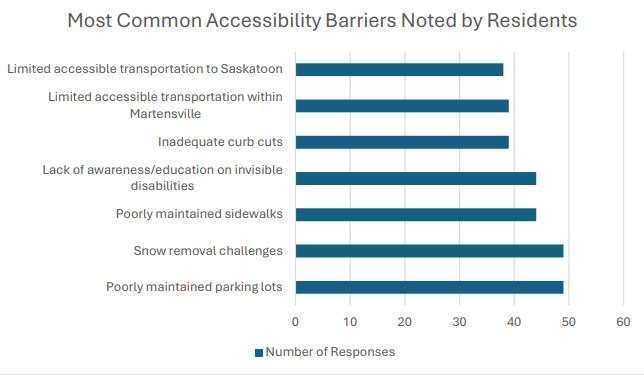 Most Common Accessibility Barriers Noted by Residents

Limited accessible transportation to Saskatoon

Limited accessible transportation within Martensville

Inadequate curb cuts

Lack of awareness/education on invisible disabilities

Poorly maintained sidewalks

Snow removal challenges

Poorly maintained parking lots

0 10 20 30 40 50 60

Number of Responses